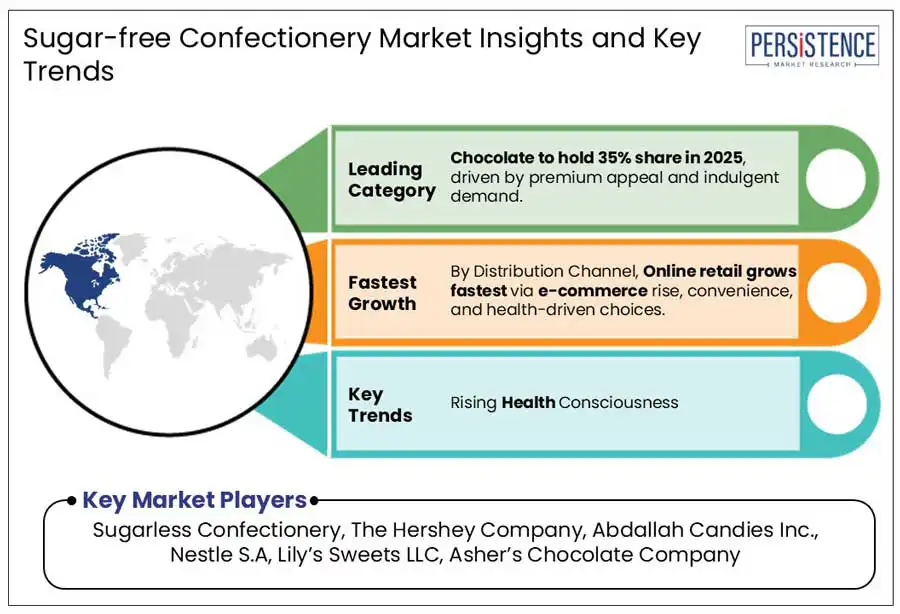 Sugar-free Confectionery Market Insights and Key Trends

PERSISTENCE
MARKET RESEARCH

Leading Category
Chocolate to hold 35% share in 2025, driven by premium appeal and indulgent demand.

Fastest Growth
By Distribution Channel, Online retail grows fastest via e-commerce rise, convenience, and health-driven choices.

Key Trends
Rising Health Consciousness

Key Market Players
Sugarless Confectionery, The Hershey Company, Abdallah Candies Inc., Nestle S.A, Lily's Sweets LLC, Asher's Chocolate Company